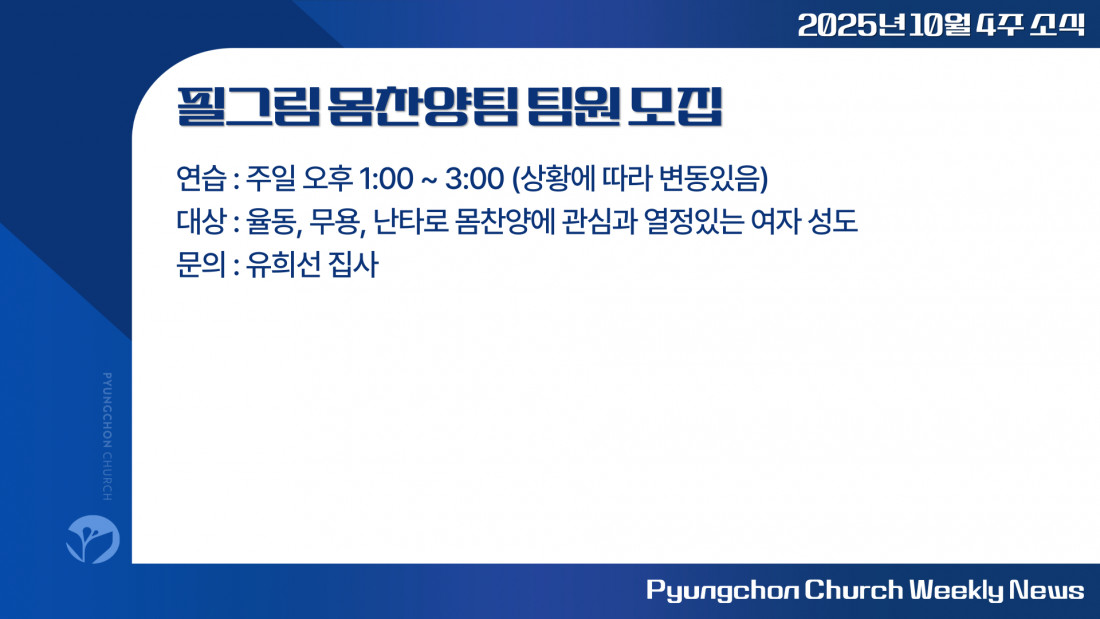 2025년 10월 4주 소식

필그림 몸찬양팀 팀원 모집

연습 : 주일 오후 1:00 ~ 3:00 (상황에 따라 변동있음)
대상 : 율동, 무용, 난타로 몸찬양에 관심과 열정있는 여자 성도
문의 : 유희선 집사

PYUNGCHON CHURCH

Pyungchon Church Weekly News